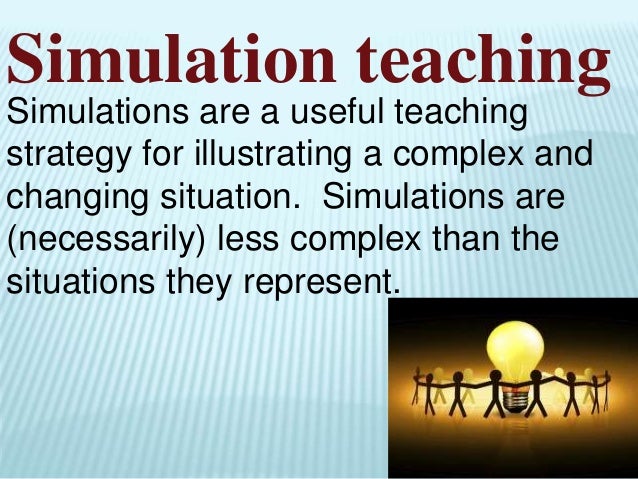 Simulation teaching

Simulations are a useful teaching strategy for illustrating a complex and changing situation.  Simulations are (necessarily) less complex than the situations they represent.